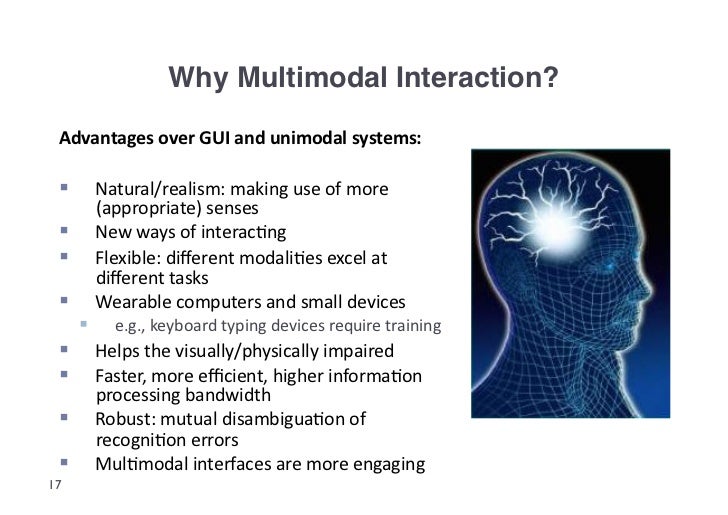 Why Multimodal Interaction?

Advantages over GUI and unimodal systems:

- Natural/realism: making use of more (appropriate) senses
- New ways of interacting
- Flexible: different modalities excel at different tasks
- Wearable computers and small devices
  - e.g., keyboard typing devices require training
- Helps the visually/physically impaired
- Faster, more efficient, higher information processing bandwidth
- Robust: mutual disambiguation of recognition errors
- Multimodal interfaces are more engaging

17